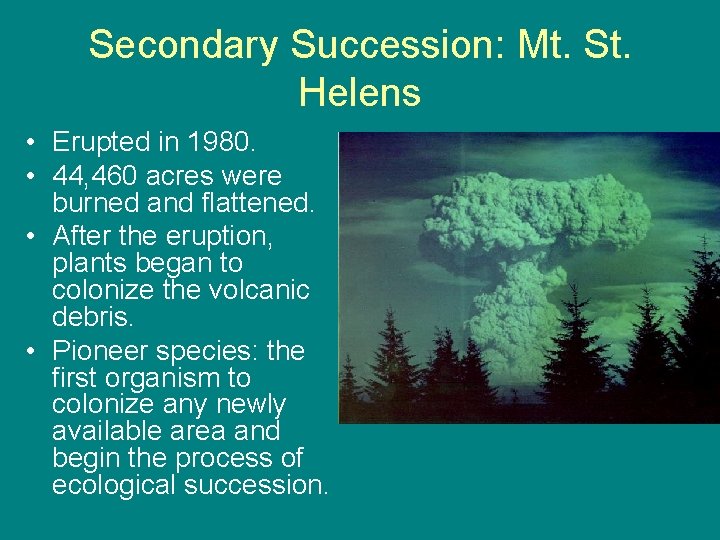 Secondary Succession: Mt. St. Helens

• Erupted in 1980.
• 44,460 acres were burned and flattened.
• After the eruption, plants began to colonize the volcanic debris.
• Pioneer species: the first organism to colonize any newly available area and begin the process of ecological succession.